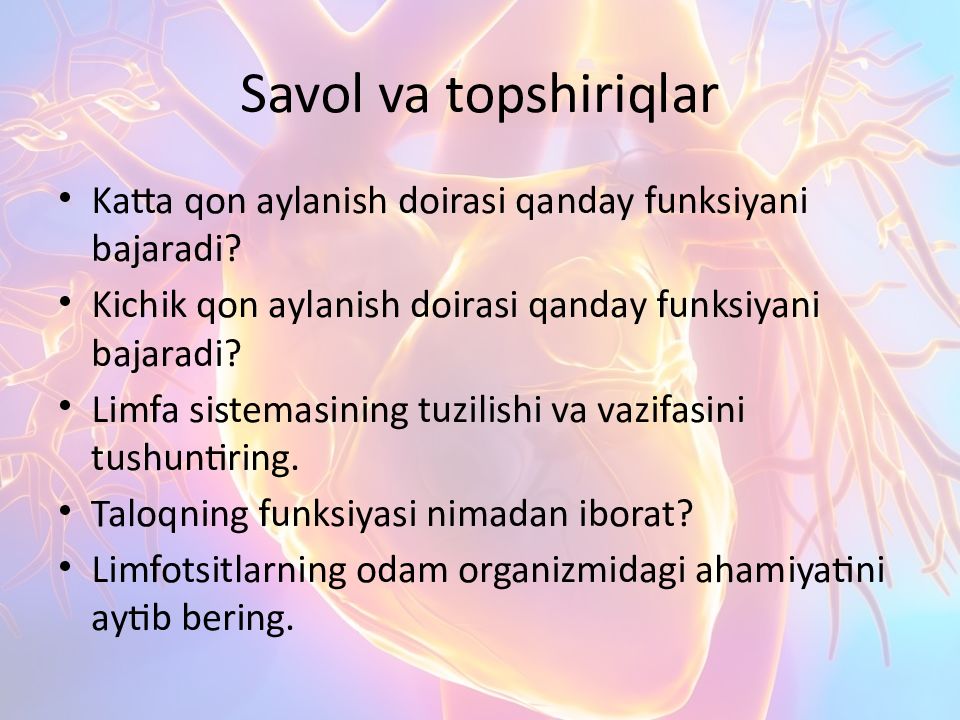 Savol va topshiriqlar

• Katta qon aylanish doirasi qanday funksiyani bajaradi?
• Kichik qon aylanish doirasi qanday funksiyani bajaradi?
• Limfa sistemasining tuzilishi va vazifasini tushuntiring.
• Taloqning funksiyasi nimadan iborat?
• Limfotsitlarning odam organizmidagi ahamiyatini aytib bering.